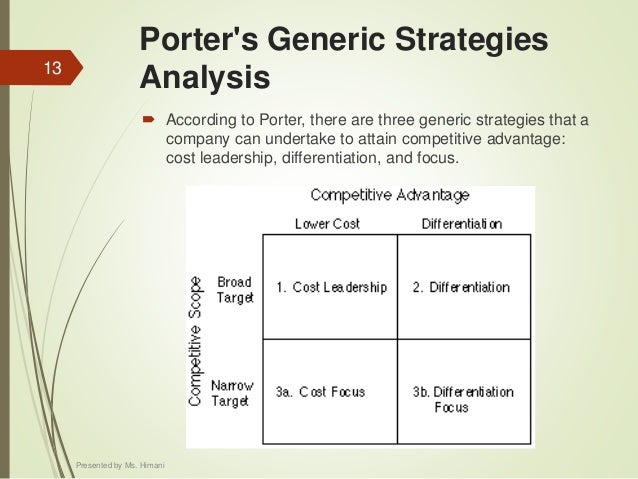 13

Porter's Generic Strategies Analysis

According to Porter, there are three generic strategies that a company can undertake to attain competitive advantage: cost leadership, differentiation, and focus.

Competitive Advantage

Competitive Scope

| | Lower Cost | Differentiation |
|---|---|---|
| Broad Target | 1. Cost Leadership | 2. Differentiation |
| Narrow Target | 3a. Cost Focus | 3b. Differentiation Focus |

Presented by Ms. Himani